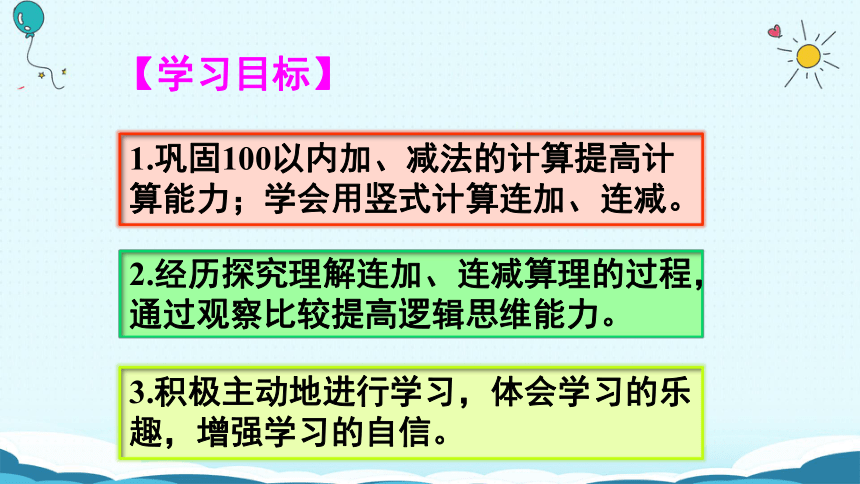 【学习目标】

1.巩固100以内加、减法的计算提高计算能力；学会用竖式计算连加、连减。

2.经历探究理解连加、连减算理的过程,通过观察比较提高逻辑思维能力。

3.积极主动地进行学习，体会学习的乐趣，增强学习的自信。